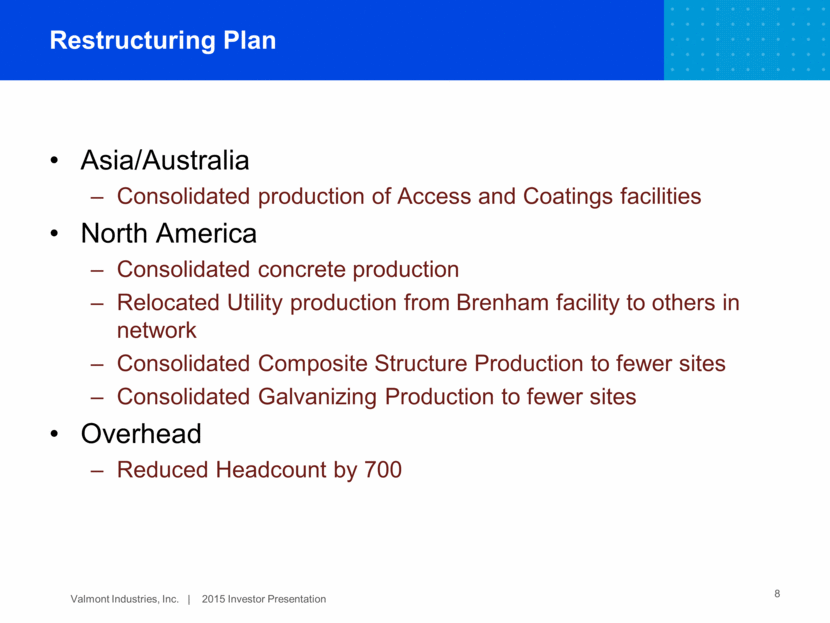 Restructuring Plan

• Asia/Australia
– Consolidated production of Access and Coatings facilities
• North America
– Consolidated concrete production
– Relocated Utility production from Brenham facility to others in network
– Consolidated Composite Structure Production to fewer sites
– Consolidated Galvanizing Production to fewer sites
• Overhead
– Reduced Headcount by 700

Valmont Industries, Inc. | 2015 Investor Presentation

8